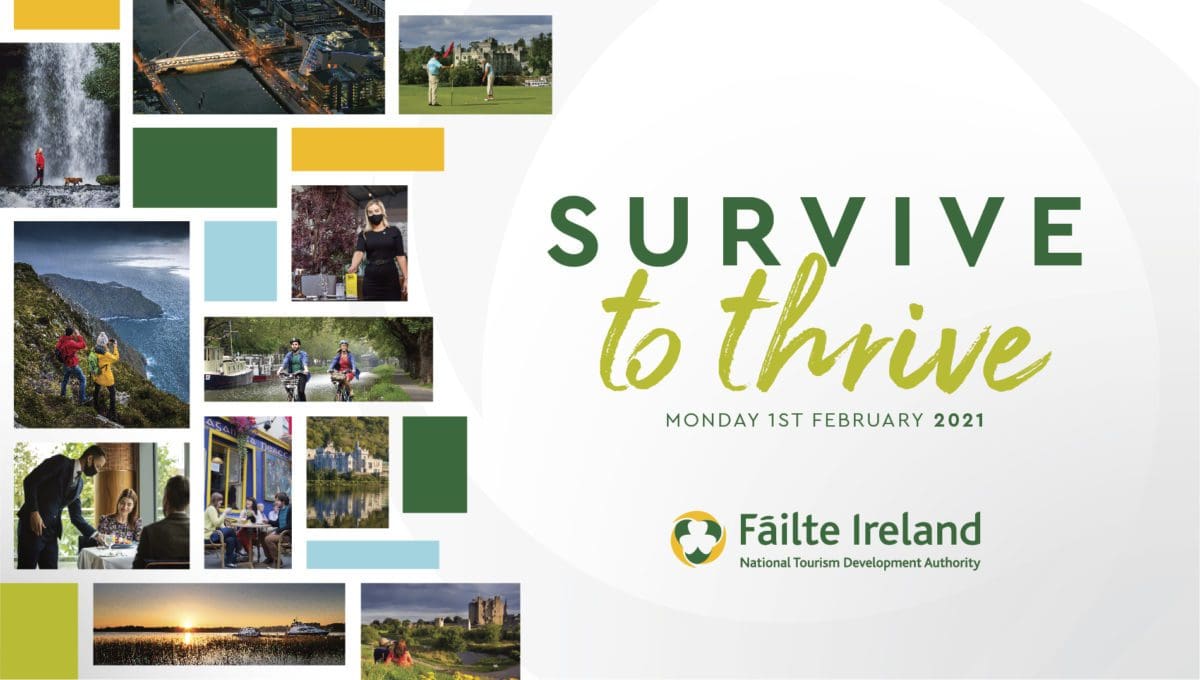 SURVIVE
to thrive
MONDAY 1ST FEBRUARY 2021

Fáilte Ireland
National Tourism Development Authority